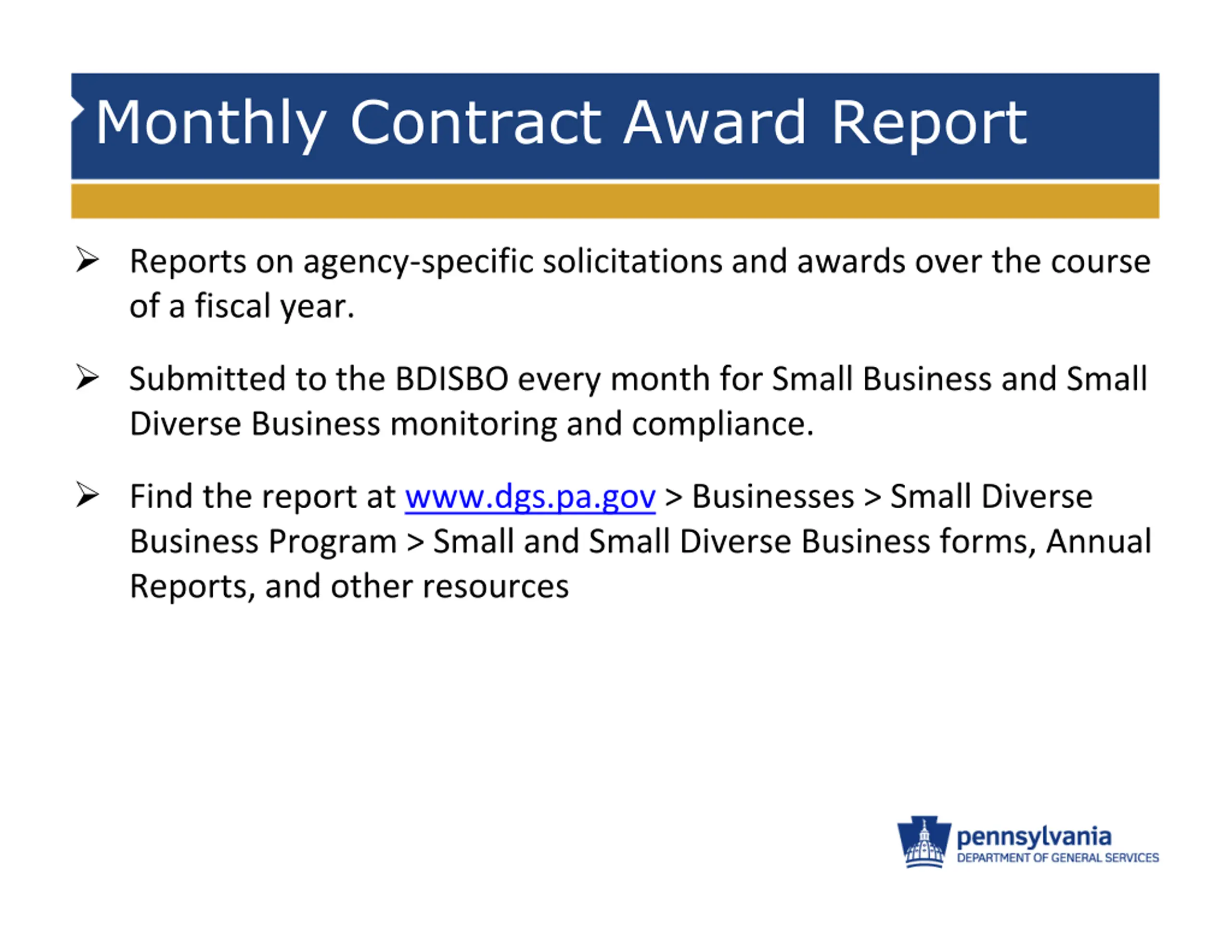 Monthly Contract Award Report

➢ Reports on agency-specific solicitations and awards over the course of a fiscal year.

➢ Submitted to the BDISBO every month for Small Business and Small Diverse Business monitoring and compliance.

➢ Find the report at www.dgs.pa.gov > Businesses > Small Diverse Business Program > Small and Small Diverse Business forms, Annual Reports, and other resources

pennsylvania
DEPARTMENT OF GENERAL SERVICES